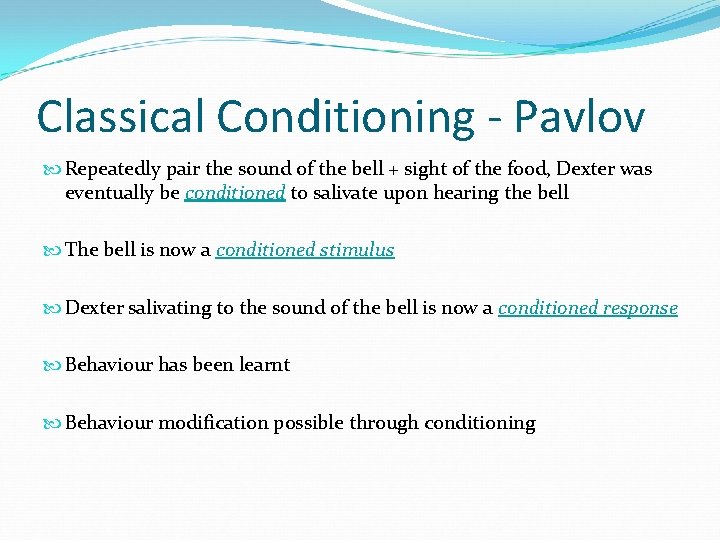 Classical Conditioning - Pavlov

Repeatedly pair the sound of the bell + sight of the food, Dexter was eventually be conditioned to salivate upon hearing the bell

The bell is now a conditioned stimulus

Dexter salivating to the sound of the bell is now a conditioned response

Behaviour has been learnt

Behaviour modification possible through conditioning